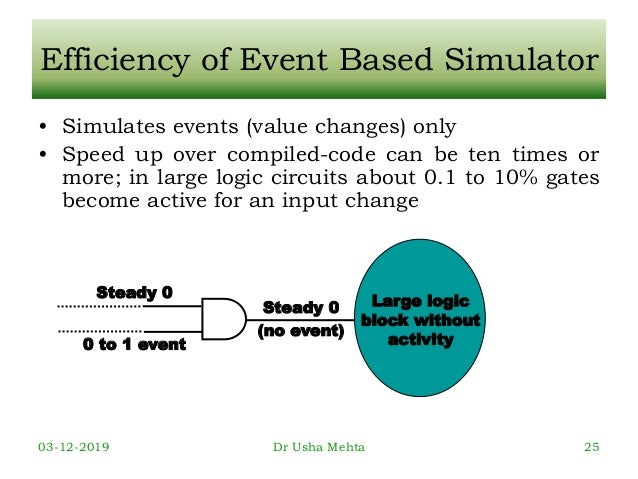 Efficiency of Event Based Simulator

• Simulates events (value changes) only
• Speed up over compiled-code can be ten times or more; in large logic circuits about 0.1 to 10% gates become active for an input change

Steady 0
0 to 1 event
Steady 0
(no event)
Large logic block without activity

03-12-2019
Dr Usha Mehta
25